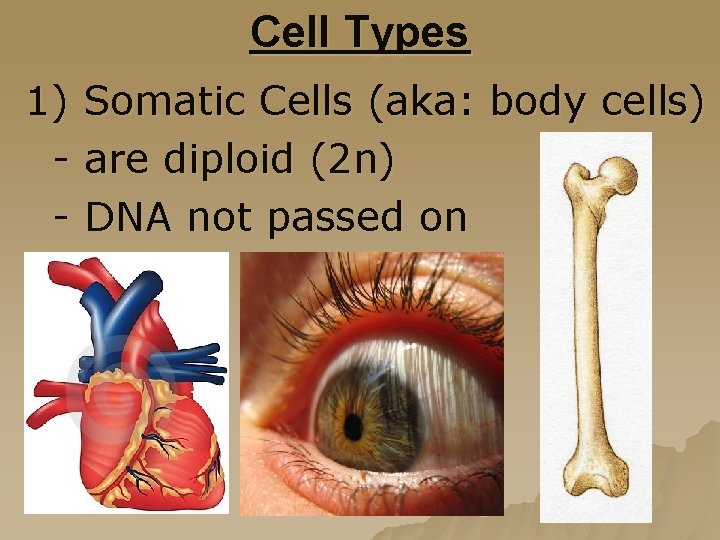 Cell Types

1) Somatic Cells (aka: body cells)

- are diploid (2n)

- DNA not passed on